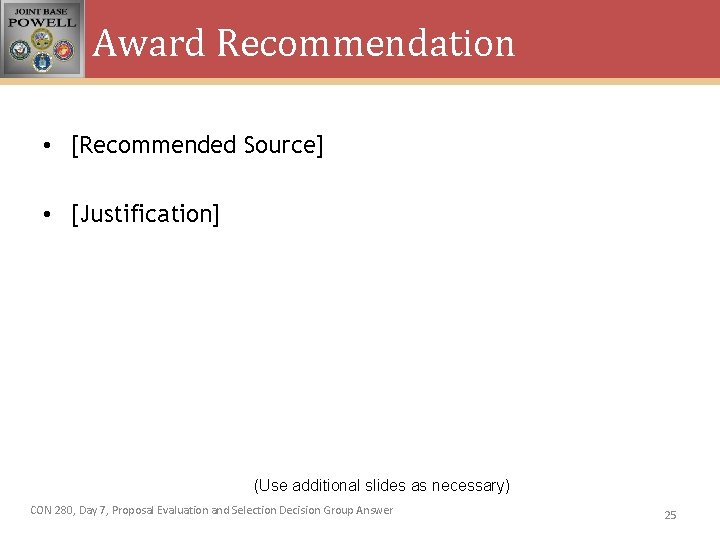 JOINT BASE
POWELL

Award Recommendation

• [Recommended Source]

• [Justification]

(Use additional slides as necessary)

CON 280, Day 7, Proposal Evaluation and Selection Decision Group Answer

25